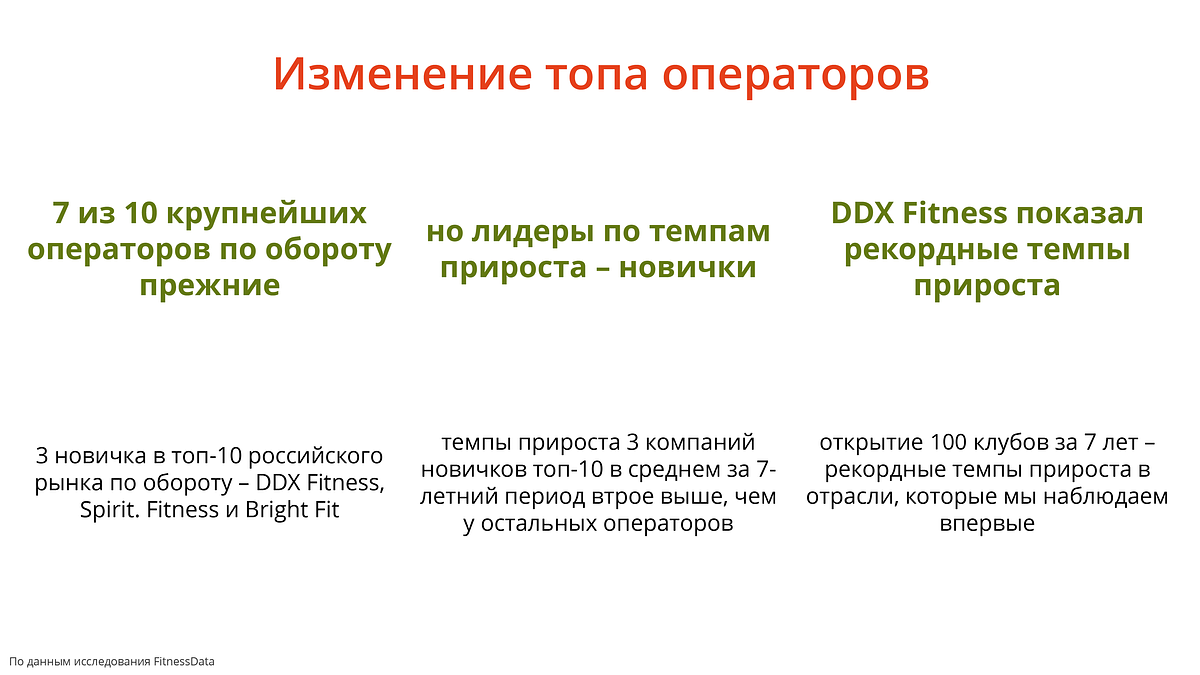 Изменение топа операторов

7 из 10 крупнейших операторов по обороту прежние

3 новичка в топ-10 российского рынка по обороту – DDX Fitness, Spirit. Fitness и Bright Fit

но лидеры по темпам прироста – новички

темпы прироста 3 компаний новичков топ-10 в среднем за 7-летний период втрое выше, чем у остальных операторов

DDX Fitness показал рекордные темпы прироста

открытие 100 клубов за 7 лет – рекордные темпы прироста в отрасли, которые мы наблюдаем впервые

По данным исследования FitnessData